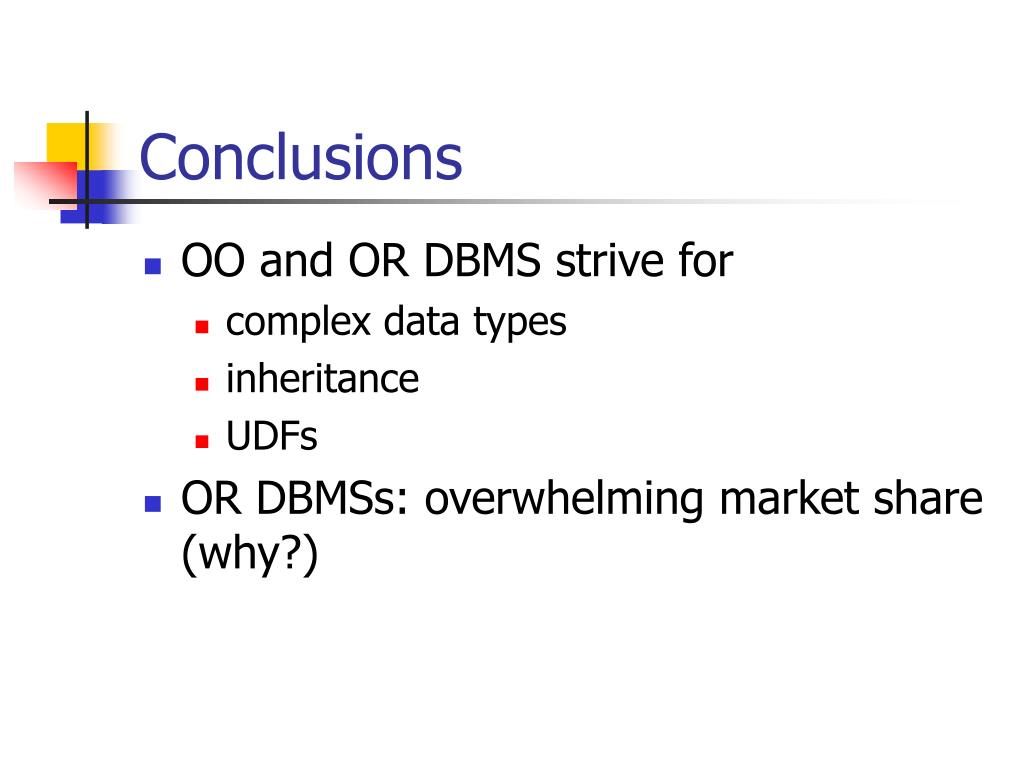 Conclusions

- OO and OR DBMS strive for
  - complex data types
  - inheritance
  - UDFs
- OR DBMSs: overwhelming market share (why?)